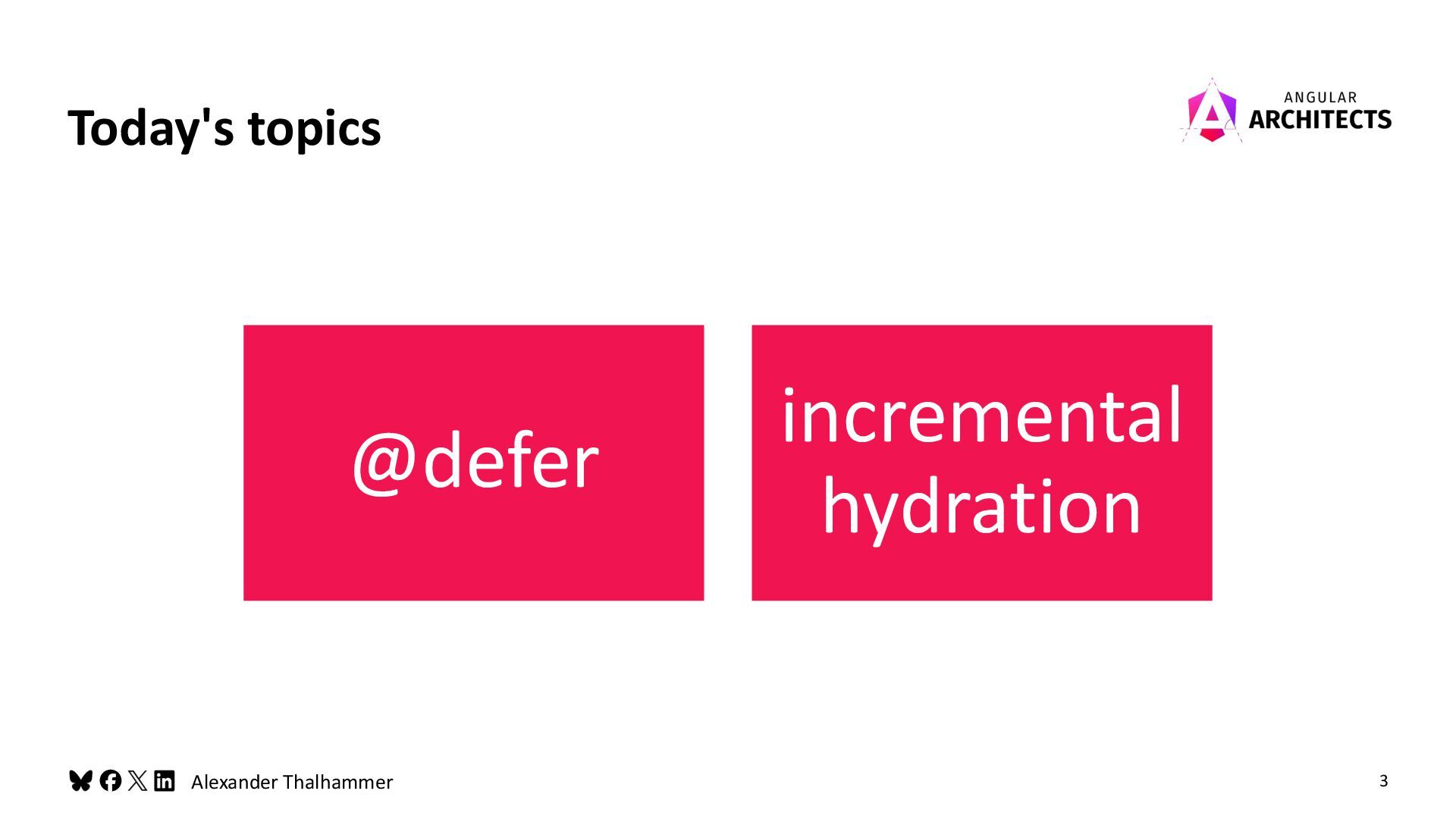 Today's topics

ANGULAR ARCHITECTS

@defer

incremental hydration

Alexander Thalhammer

3